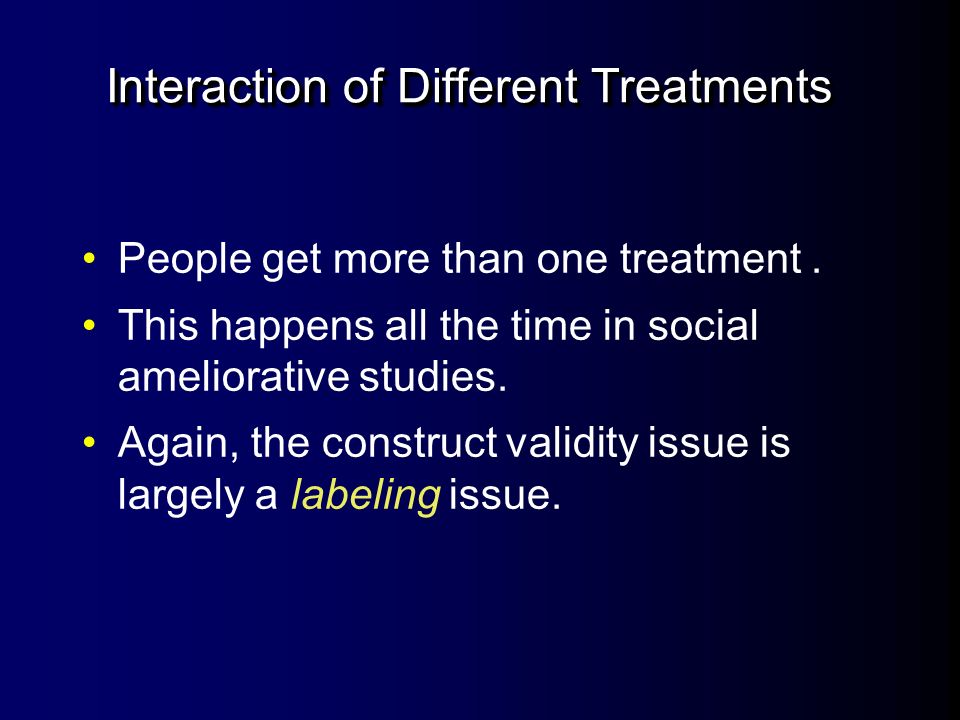 Interaction of Different Treatments

• People get more than one treatment .

• This happens all the time in social ameliorative studies.

• Again, the construct validity issue is largely a labeling issue.